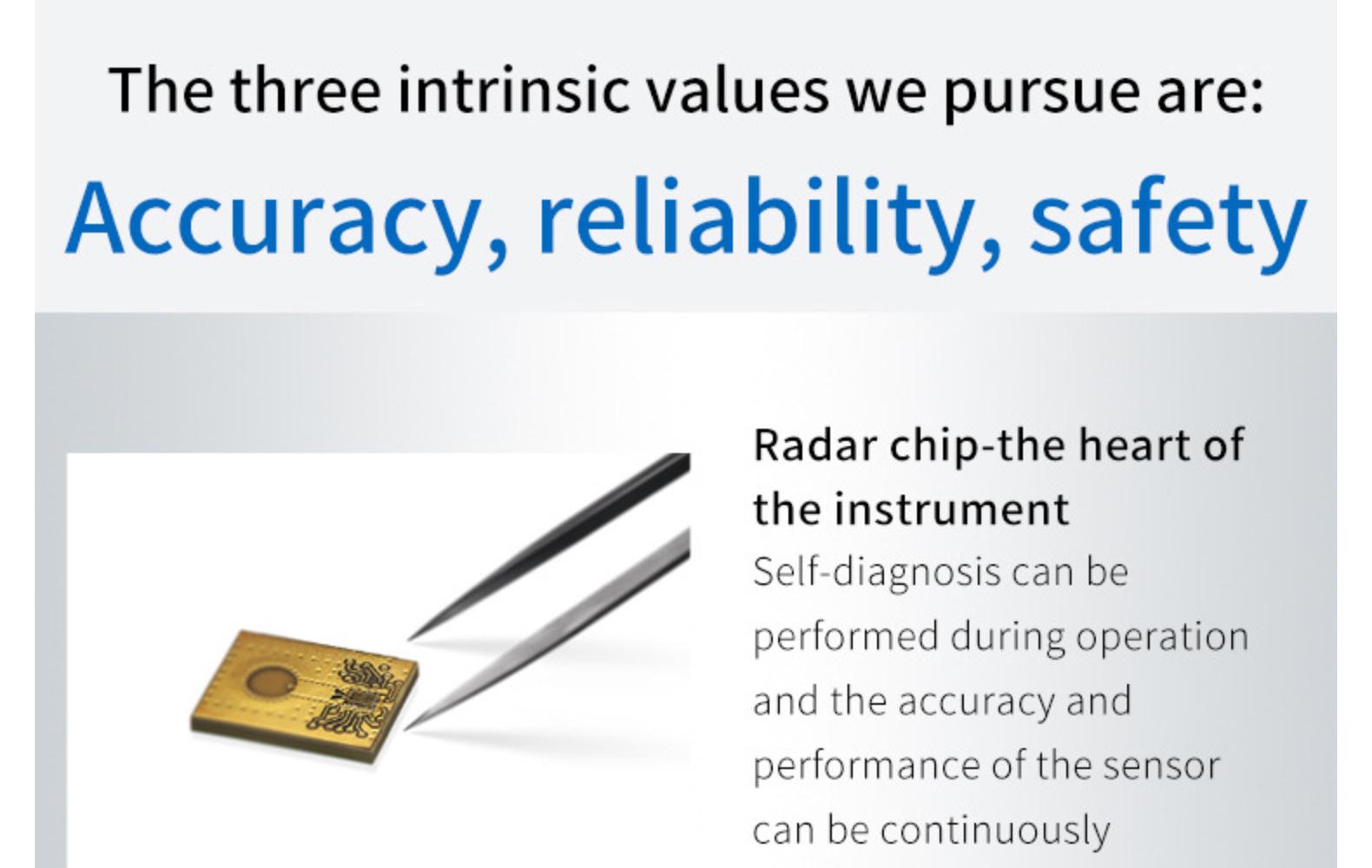 The three intrinsic values we pursue are:

Accuracy, reliability, safety

Radar chip-the heart of the instrument

Self-diagnosis can be performed during operation and the accuracy and performance of the sensor can be continuously